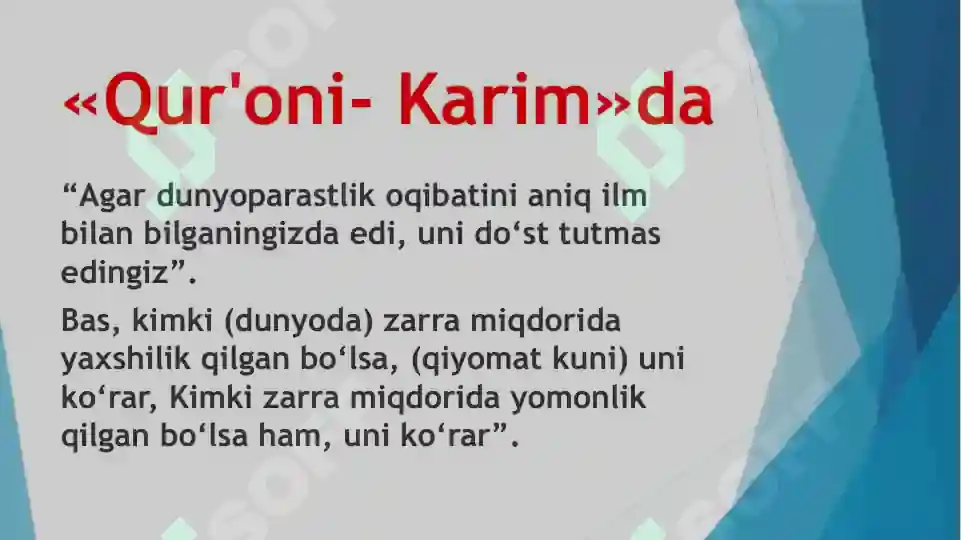 «Qur'oni- Karim»da

“Agar dunyoparastlik oqibatini aniq ilm bilan bilganingizda edi, uni do‘st tutmas edingiz”.

Bas, kimki (dunyoda) zarra miqdorida yaxshilik qilgan bo‘lsa, (qiyomat kuni) uni ko‘rar, Kimki zarra miqdorida yomonlik qilgan bo‘lsa ham, uni ko‘rar”.